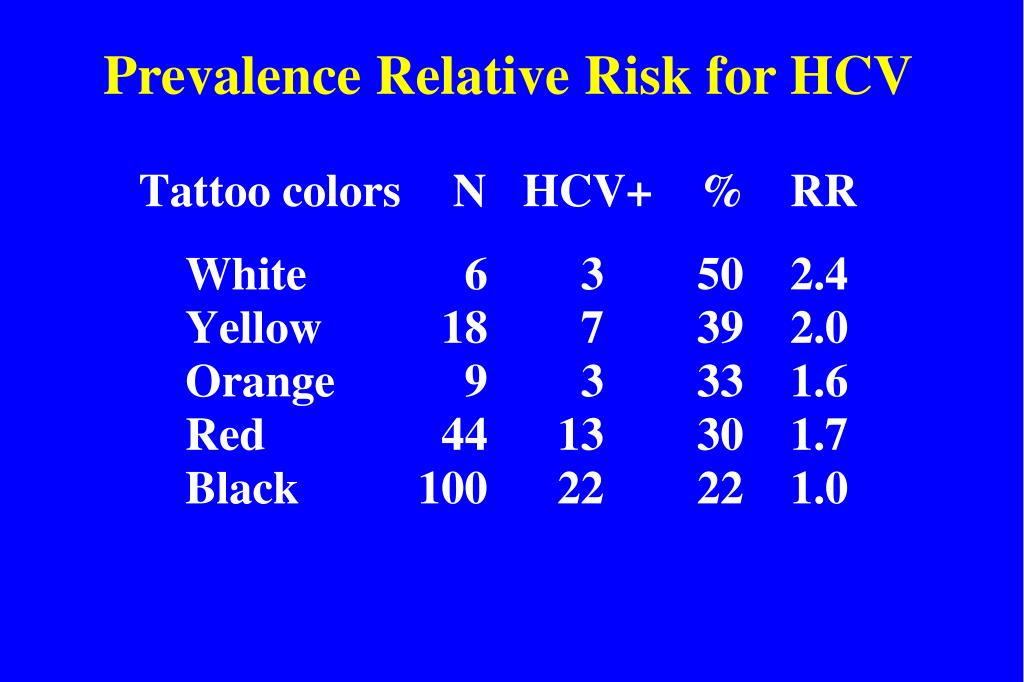 Prevalence Relative Risk for HCV

| Tattoo colors | N | HCV+ | % | RR |
|---|---|---|---|---|
| White | 6 | 3 | 50 | 2.4 |
| Yellow | 18 | 7 | 39 | 2.0 |
| Orange | 9 | 3 | 33 | 1.6 |
| Red | 44 | 13 | 30 | 1.7 |
| Black | 100 | 22 | 22 | 1.0 |